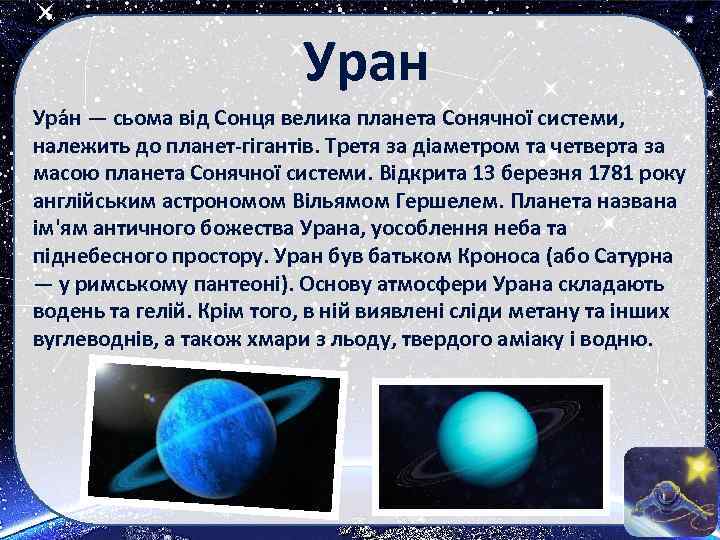 Уран

Ура́н — сьома від Сонця велика планета Сонячної системи, належить до планет-гігантів. Третя за діаметром та четверта за масою планета Сонячної системи. Відкрита 13 березня 1781 року англійським астрономом Вільямом Гершелем. Планета названа ім'ям античного божества Урана, уособлення неба та піднебесного простору. Уран був батьком Кроноса (або Сатурна — у римському пантеоні). Основу атмосфери Урана складають водень та гелій. Крім того, в ній виявлені сліди метану та інших вуглеводнів, а також хмари з льоду, твердого аміаку і водню.